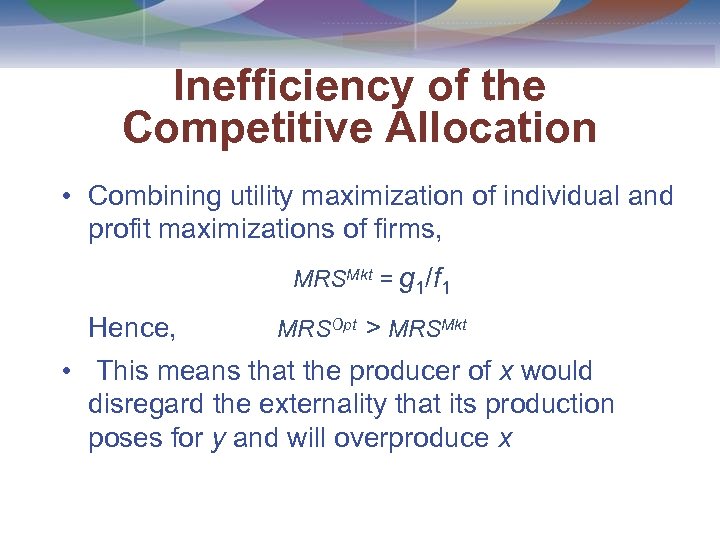 Inefficiency of the Competitive Allocation

• Combining utility maximization of individual and profit maximizations of firms,

$MRS^{Mkt} = g_1/f_1$

Hence, $MRS^{Opt} > MRS^{Mkt}$

• This means that the producer of $x$ would disregard the externality that its production poses for $y$ and will overproduce $x$